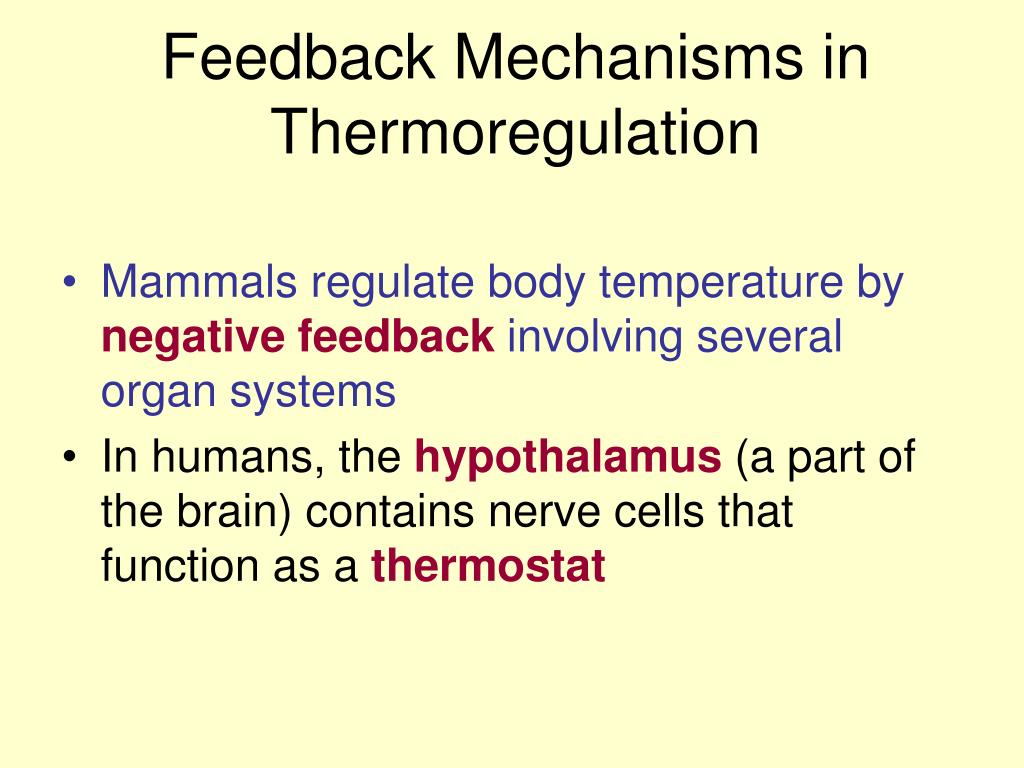 Feedback Mechanisms in Thermoregulation

• Mammals regulate body temperature by negative feedback involving several organ systems

• In humans, the hypothalamus (a part of the brain) contains nerve cells that function as a thermostat